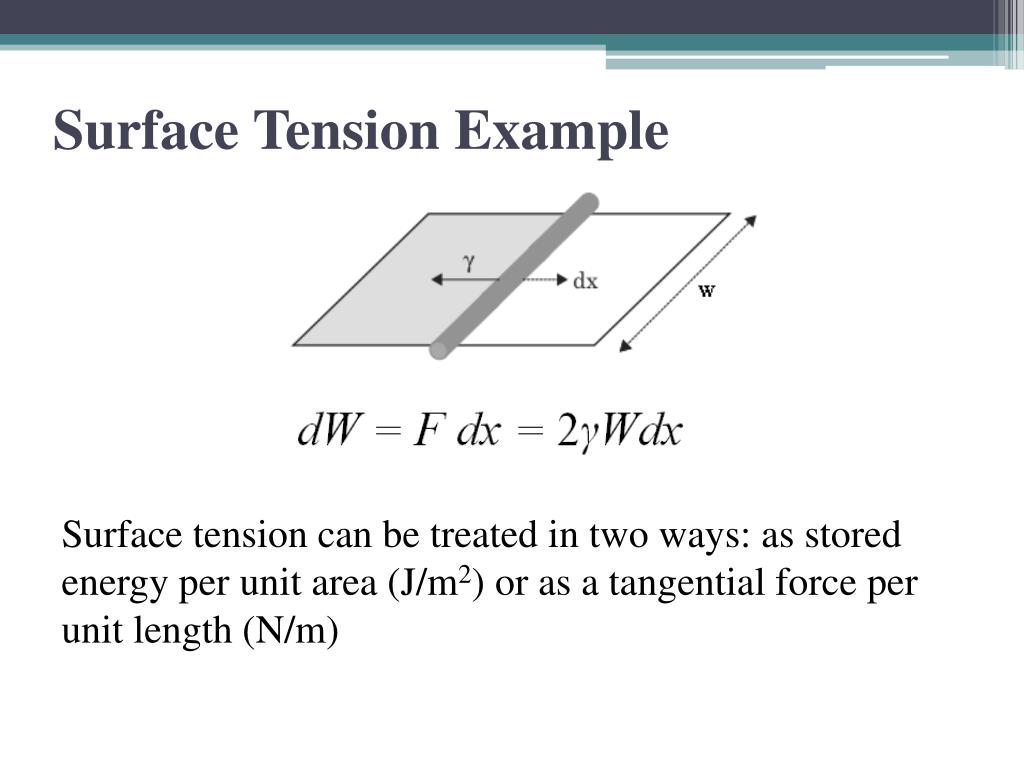 Surface Tension Example

$\gamma$

dx

w

$dW = F\,dx = 2\gamma W dx$

Surface tension can be treated in two ways: as stored energy per unit area (J/m$^2$) or as a tangential force per unit length (N/m)